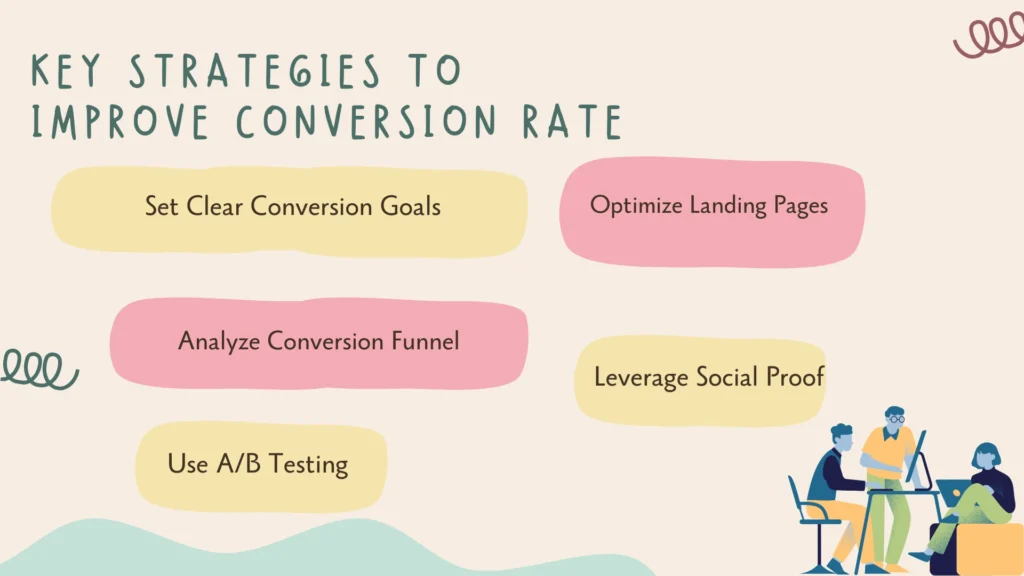 KEY STRATEGIES TO IMPROVE CONVERSION RATE

Set Clear Conversion Goals

Optimize Landing Pages

Analyze Conversion Funnel

Leverage Social Proof

Use A/B Testing